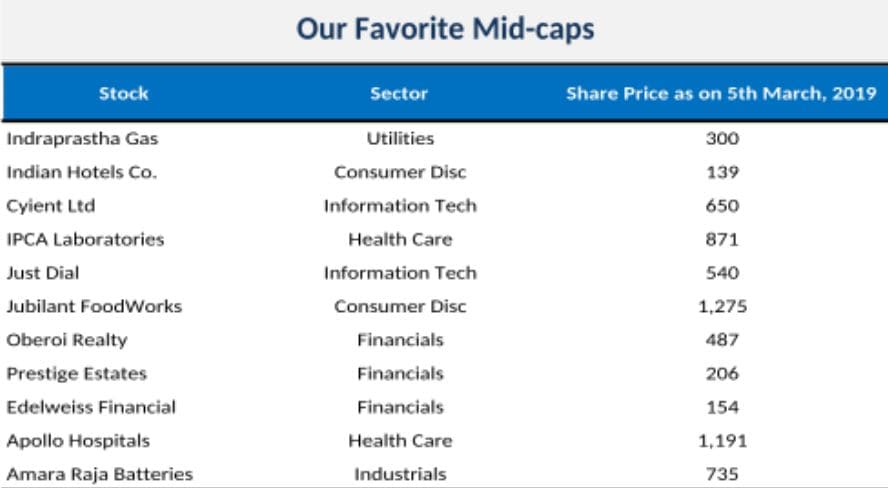 Our Favorite Mid-caps

| Stock | Sector | Share Price as on 5th March, 2019 |
|---|---|---|
| Indraprastha Gas | Utilities | 300 |
| Indian Hotels Co. | Consumer Disc | 139 |
| Cyient Ltd | Information Tech | 650 |
| IPCA Laboratories | Health Care | 871 |
| Just Dial | Information Tech | 540 |
| Jubilant FoodWorks | Consumer Disc | 1,275 |
| Oberoi Realty | Financials | 487 |
| Prestige Estates | Financials | 206 |
| Edelweiss Financial | Financials | 154 |
| Apollo Hospitals | Health Care | 1,191 |
| Amara Raja Batteries | Industrials | 735 |